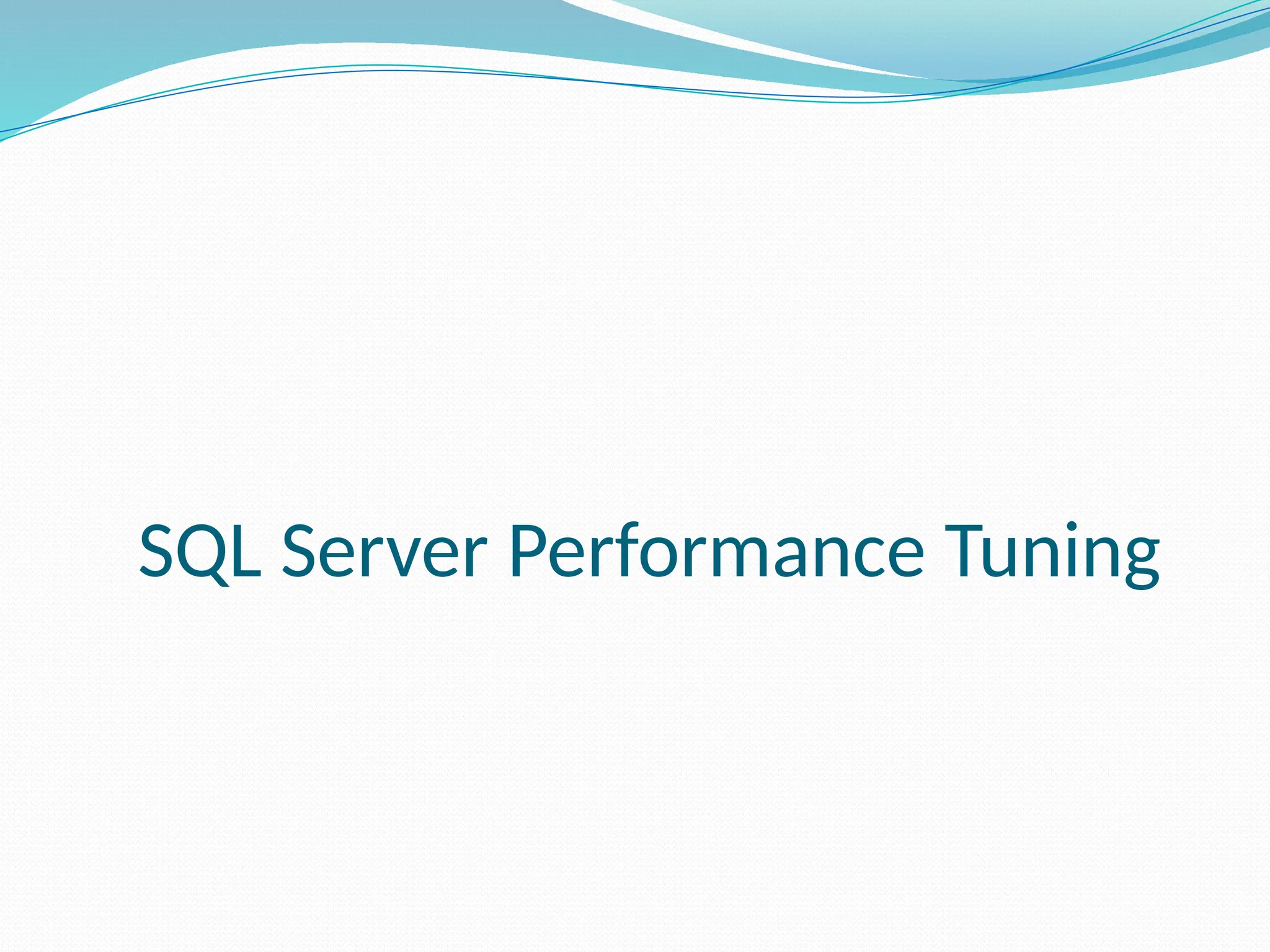 SQL Server Performance Tuning